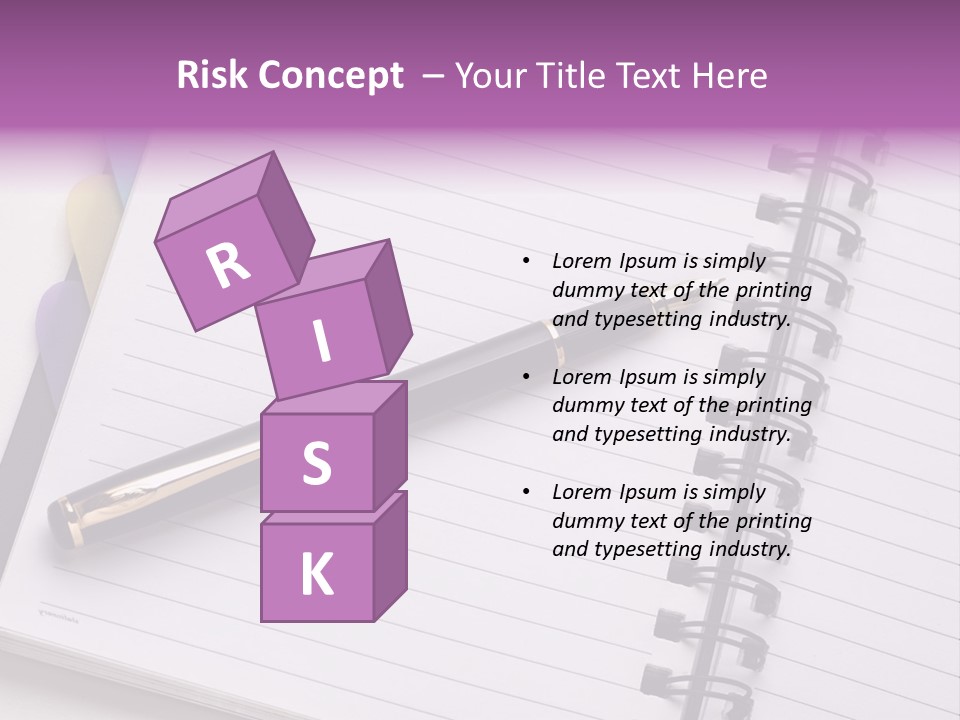 Risk Concept – Your Title Text Here

R
I
S
K

• Lorem Ipsum is simply dummy text of the printing and typesetting industry.

• Lorem Ipsum is simply dummy text of the printing and typesetting industry.

• Lorem Ipsum is simply dummy text of the printing and typesetting industry.